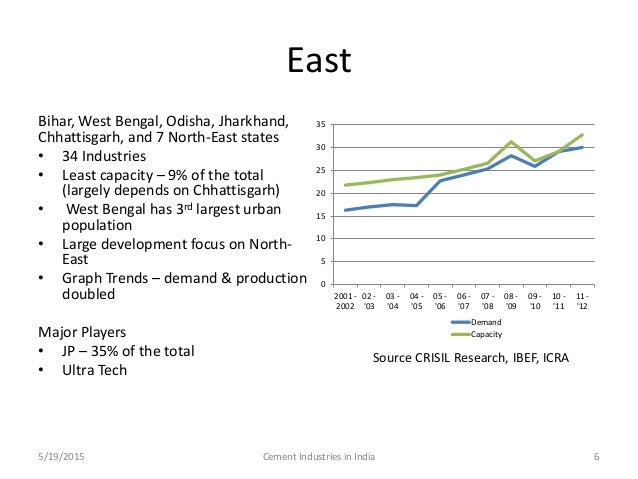 East

Bihar, West Bengal, Odisha, Jharkhand, Chhattisgarh, and 7 North-East states
• 34 Industries
• Least capacity – 9% of the total (largely depends on Chhattisgarh)
• West Bengal has 3$^{rd}$ largest urban population
• Large development focus on North-East
• Graph Trends – demand & production doubled

Major Players
• JP – 35% of the total
• Ultra Tech

35
30
25
20
15
10
5
0
2001 - 2002
02 - '03
03 - '04
04 - '05
05 - '06
06 - '07
07 - '08
08 - '09
09 - '10
10 - '11
11 - '12

Demand
Capacity

Source CRISIL Research, IBEF, ICRA

5/19/2015
Cement Industries in India
6